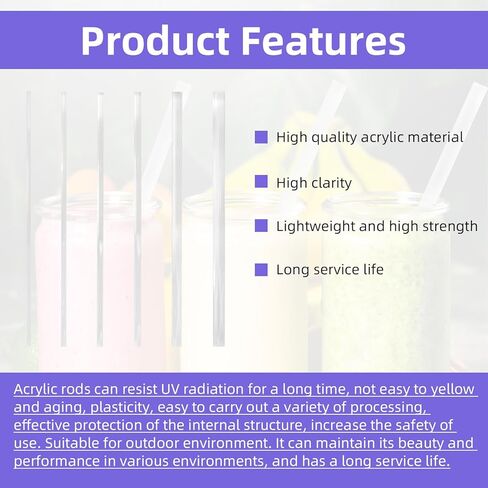 Product Features

High quality acrylic material

High clarity

Lightweight and high strength

Long service life

Acrylic rods can resist UV radiation for a long time, not easy to yellow and aging, plasticity, easy to carry out a variety of processing, effective protection of the internal structure, increase the safety of use. Suitable for outdoor environment. It can maintain its beauty and performance in various environments, and has a long service life.